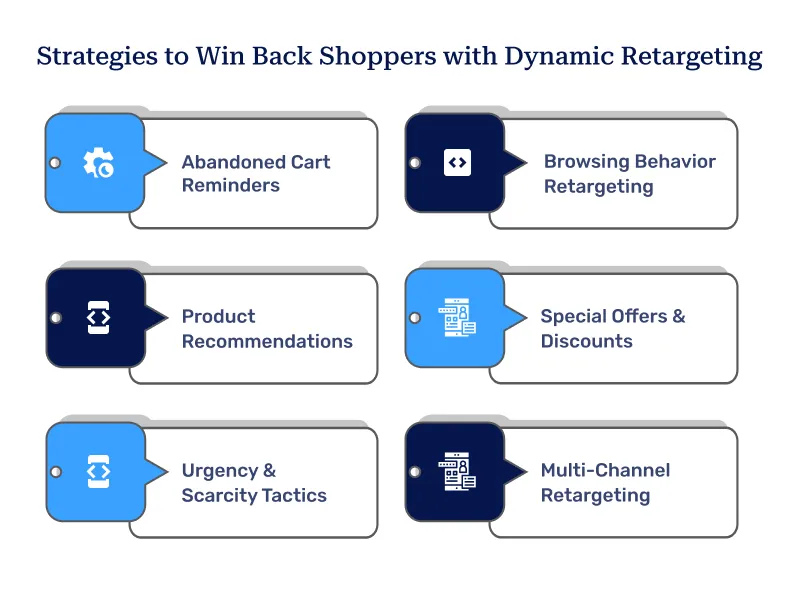 Strategies to Win Back Shoppers with Dynamic Retargeting

Abandoned Cart Reminders

Browsing Behavior Retargeting

Product Recommendations

Special Offers & Discounts

Urgency & Scarcity Tactics

Multi-Channel Retargeting